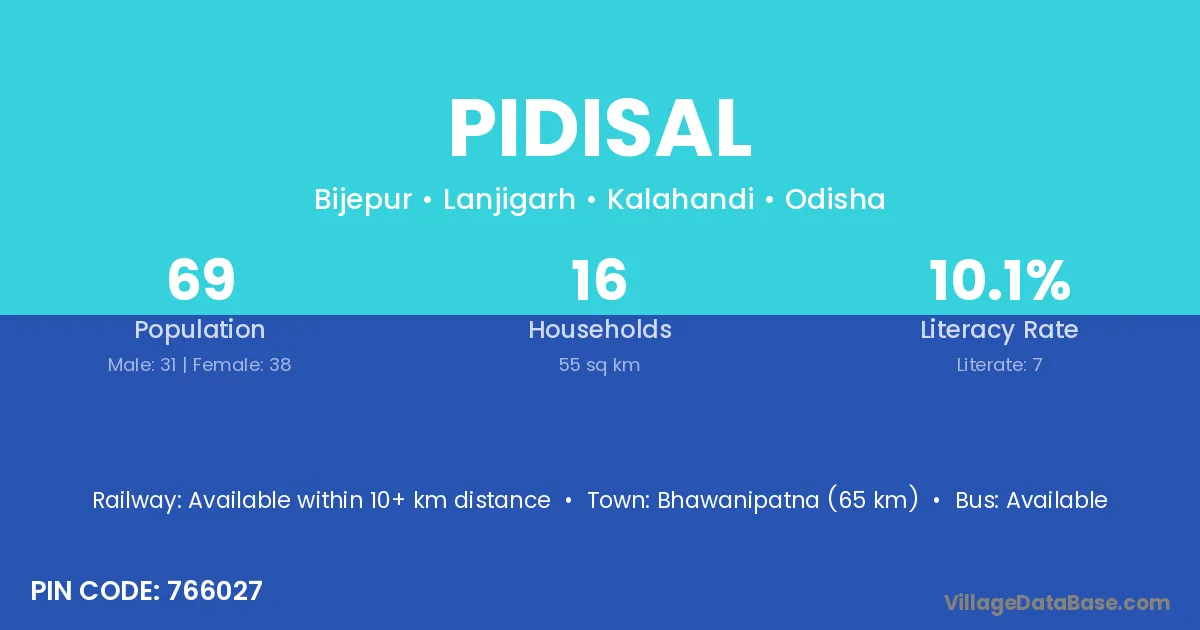 PIDISAL

Bijepur • Lanjigarh • Kalahandi • Odisha

69
Population
Male: 31 | Female: 38

16
Households
55 sq km

10.1%
Literacy Rate
Literate: 7

Railway: Available within 10+ km distance • Town: Bhawanipatna (65 km) • Bus: Available

PIN CODE: 766027

VillageDataBase.com